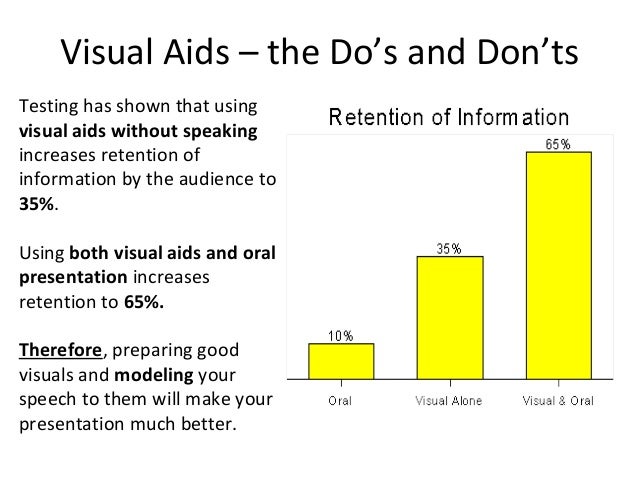 Visual Aids – the Do's and Don'ts

Testing has shown that using visual aids without speaking increases retention of information by the audience to 35%.

Using both visual aids and oral presentation increases retention to 65%.

Therefore, preparing good visuals and modeling your speech to them will make your presentation much better.

Retention of Information

10%
35%
65%

Oral
Visual Alone
Visual & Oral